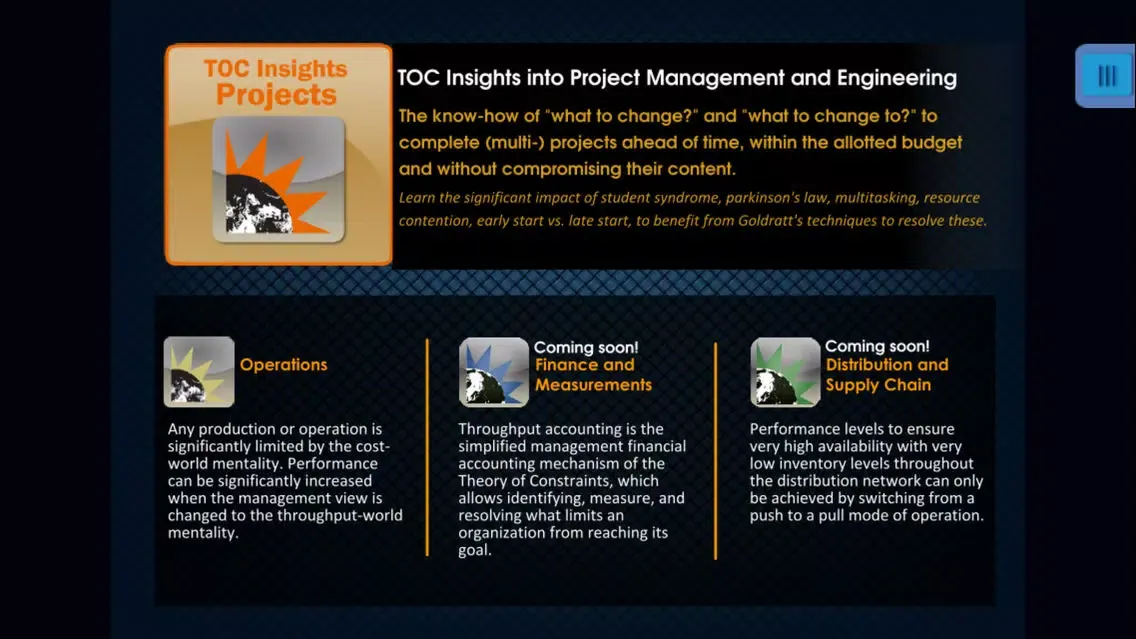 TOC Insights
Projects

TOC Insights into Project Management and Engineering

The know-how of "what to change?" and "what to change to?" to complete (multi-) projects ahead of time, within the allotted budget and without compromising their content.

Learn the significant impact of student syndrome, parkinson's law, multitasking, resource contention, early start vs. late start, to benefit from Goldratt's techniques to resolve these.

Operations

Any production or operation is significantly limited by the cost-world mentality. Performance can be significantly increased when the management view is changed to the throughput-world mentality.

Coming soon!
Finance and Measurements

Throughput accounting is the simplified management financial accounting mechanism of the Theory of Constraints, which allows identifying, measure, and resolving what limits an organization from reaching its goal.

Coming soon!
Distribution and Supply Chain

Performance levels to ensure very high availability with very low inventory levels throughout the distribution network can only be achieved by switching from a push to a pull mode of operation.